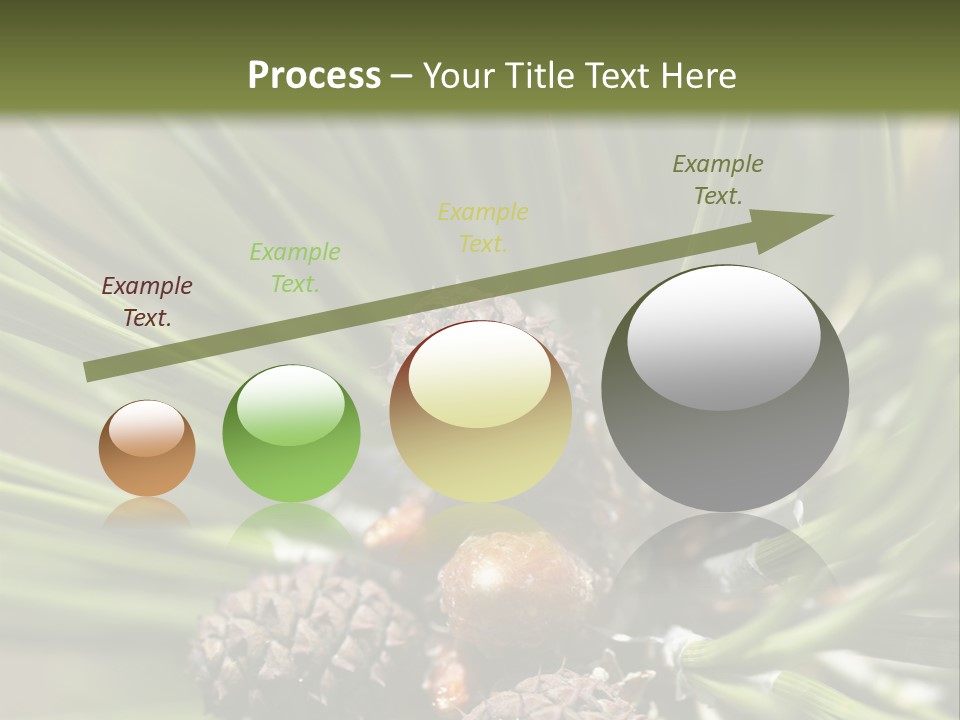 Process – Your Title Text Here

Example Text.

Example Text.

Example Text.

Example Text.